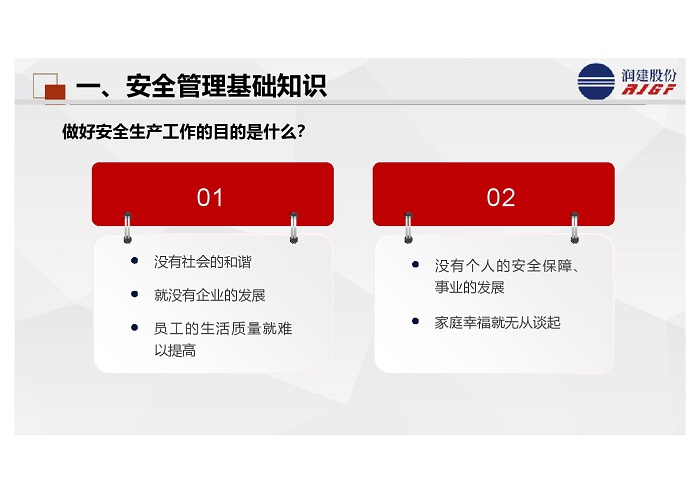 一、安全管理基础知识

润建股份
RJGF

做好安全生产工作的目的是什么?

01

- 没有社会的和谐
- 就没有企业的发展
- 员工的生活质量就难以提高

02

- 没有个人的安全保障、事业的发展
- 家庭幸福就无从谈起